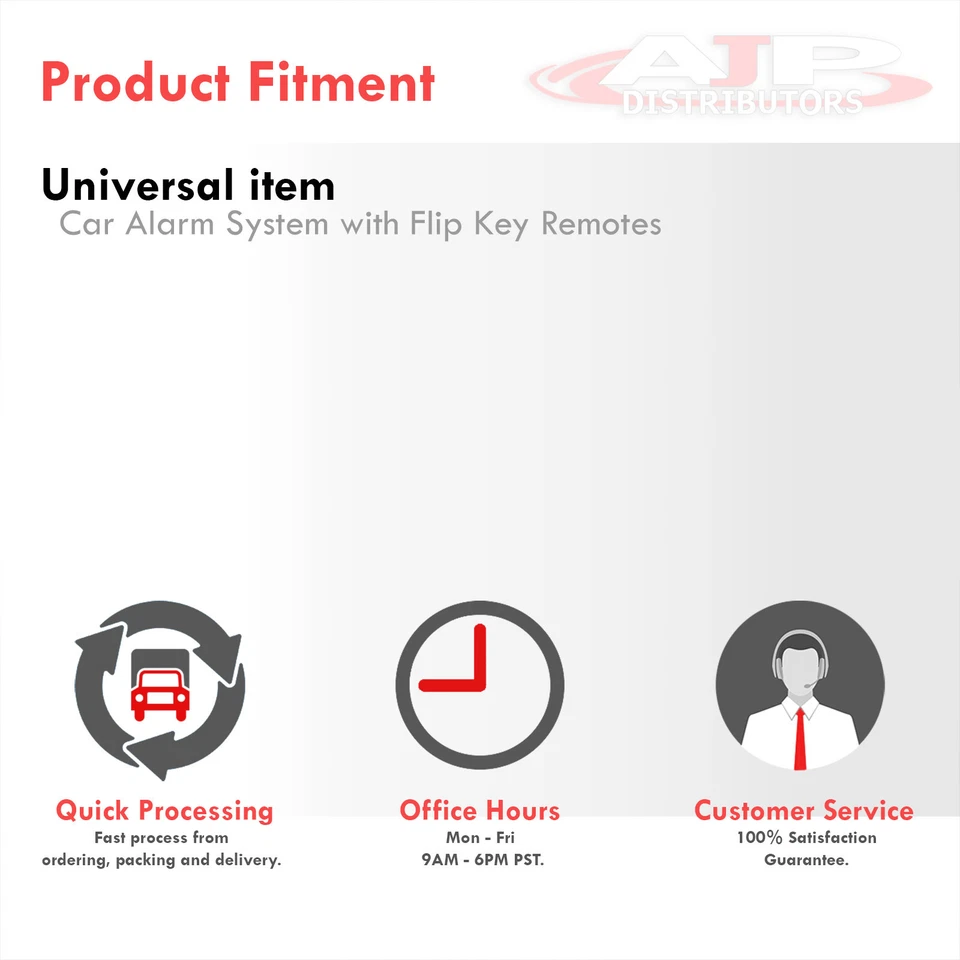 Product Fitment

AJP DISTRIBUTORS

Universal item

Car Alarm System with Flip Key Remotes

Quick Processing
Fast process from ordering, packing and delivery.

Office Hours
Mon - Fri
9AM - 6PM PST.

Customer Service
100% Satisfaction Guarantee.